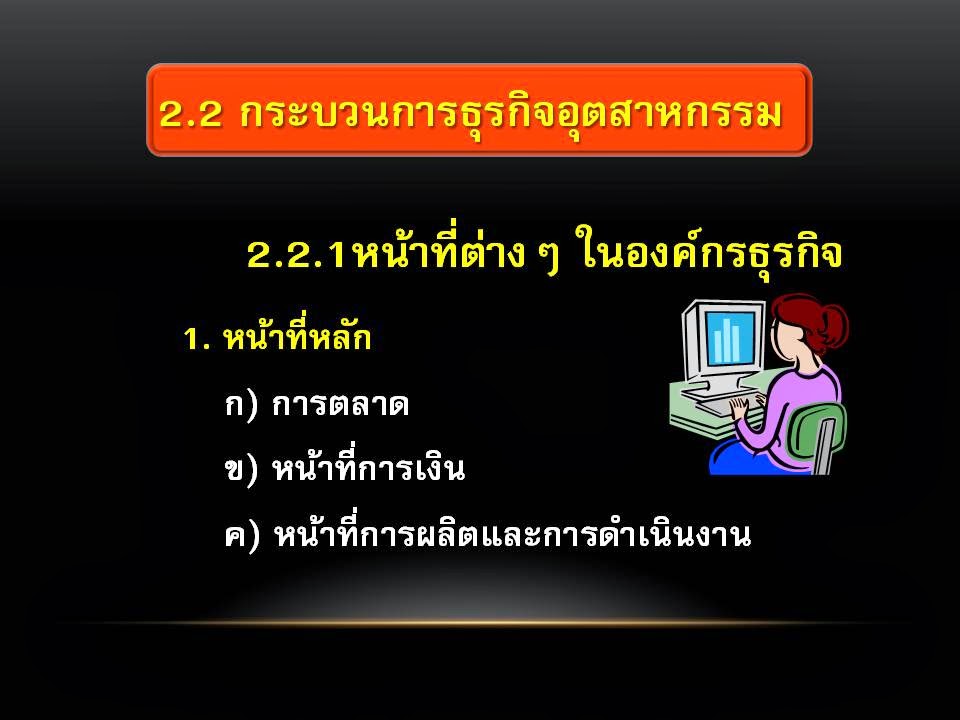 2.2 กระบวนการธุรกิจอุตสาหกรรม

2.2.1หน้าที่ต่าง ๆ ในองค์กรธุรกิจ

1. หน้าที่หลัก

ก) การตลาด

ข) หน้าที่การเงิน

ค) หน้าที่การผลิตและการดำเนินงาน